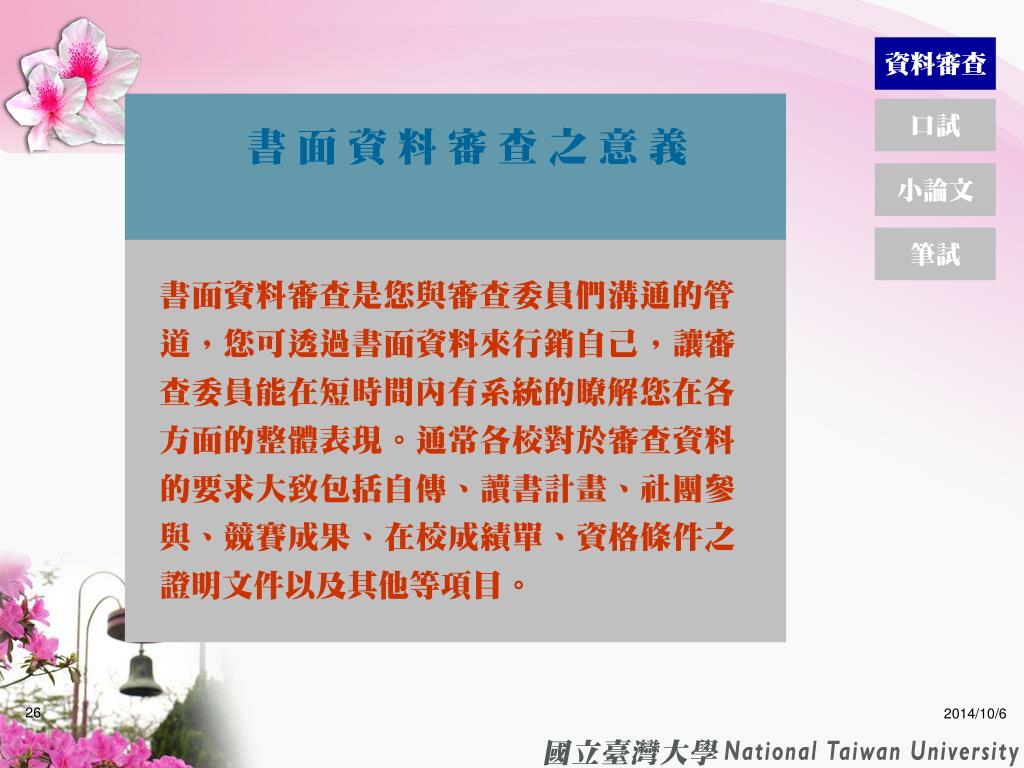 資料審查

口試

小論文

筆試

書面資料審查之意義

書面資料審查是您與審查委員們溝通的管道，您可透過書面資料來行銷自己，讓審查委員能在短時間內有系統的瞭解您在各方面的整體表現。通常各校對於審查資料的要求大致包括自傳、讀書計畫、社團參與、競賽成果、在校成績單、資格條件之證明文件以及其他等項目。

26

2014/10/6

國立臺灣大學 National Taiwan University